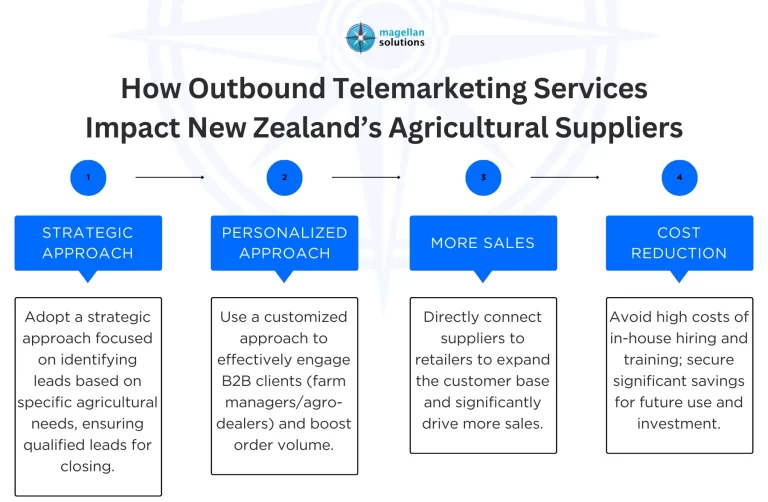 magellan solutions

How Outbound Telemarketing Services Impact New Zealand's Agricultural Suppliers

1

STRATEGIC APPROACH

Adopt a strategic approach focused on identifying leads based on specific agricultural needs, ensuring qualified leads for closing.

2

PERSONALIZED APPROACH

Use a customized approach to effectively engage B2B clients (farm managers/agro-dealers) and boost order volume.

3

MORE SALES

Directly connect suppliers to retailers to expand the customer base and significantly drive more sales.

4

COST REDUCTION

Avoid high costs of in-house hiring and training; secure significant savings for future use and investment.